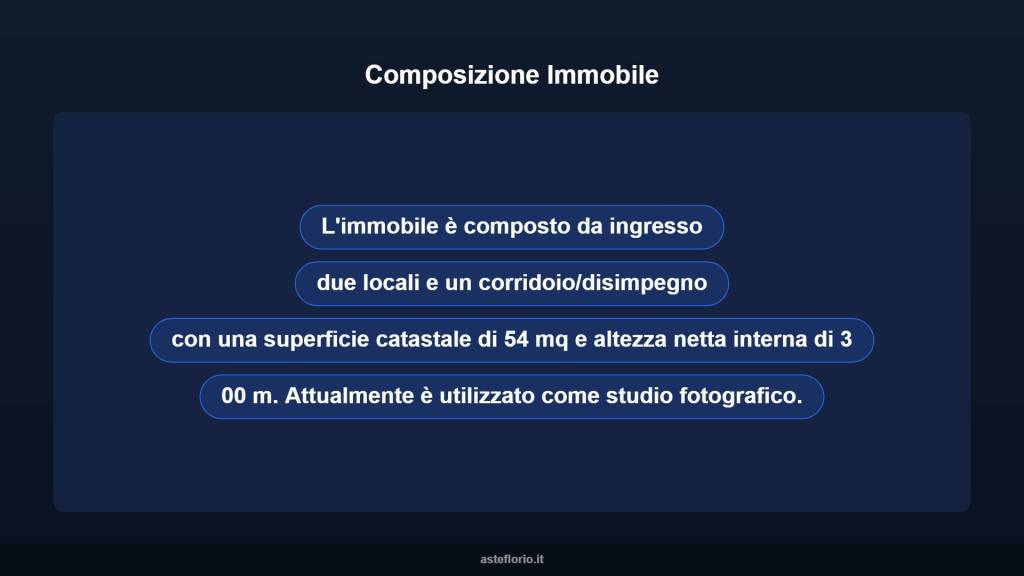 Composizione Immobile

L'immobile è composto da ingresso

due locali e un corridoio/disimpegno

con una superficie catastale di 54 mq e altezza netta interna di 3

00 m. Attualmente è utilizzato come studio fotografico.

asteflorio.it